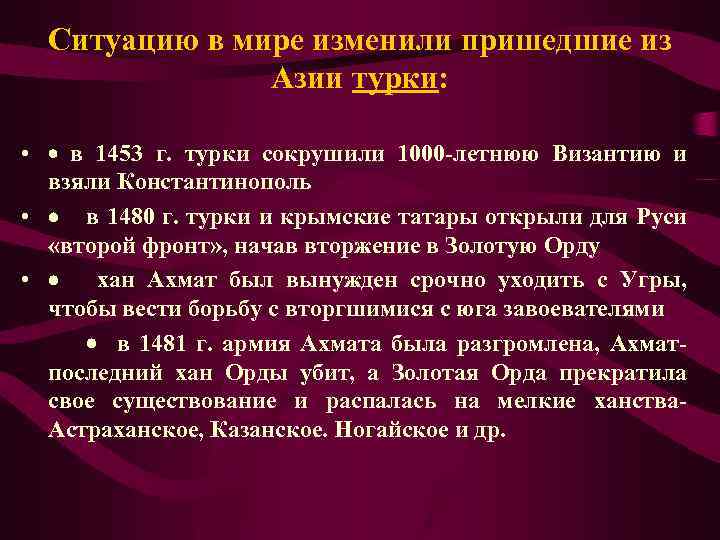 Ситуацию в мире изменили пришедшие из Азии турки:

• • в 1453 г. турки сокрушили 1000-летнюю Византию и взяли Константинополь

• • в 1480 г. турки и крымские татары открыли для Руси «второй фронт», начав вторжение в Золотую Орду

• • хан Ахмат был вынужден срочно уходить с Угры, чтобы вести борьбу с вторгшимися с юга завоевателями

• в 1481 г. армия Ахмата была разгромлена, Ахмат-последний хан Орды убит, а Золотая Орда прекратила свое существование и распалась на мелкие ханства-Астраханское, Казанское. Ногайское и др.